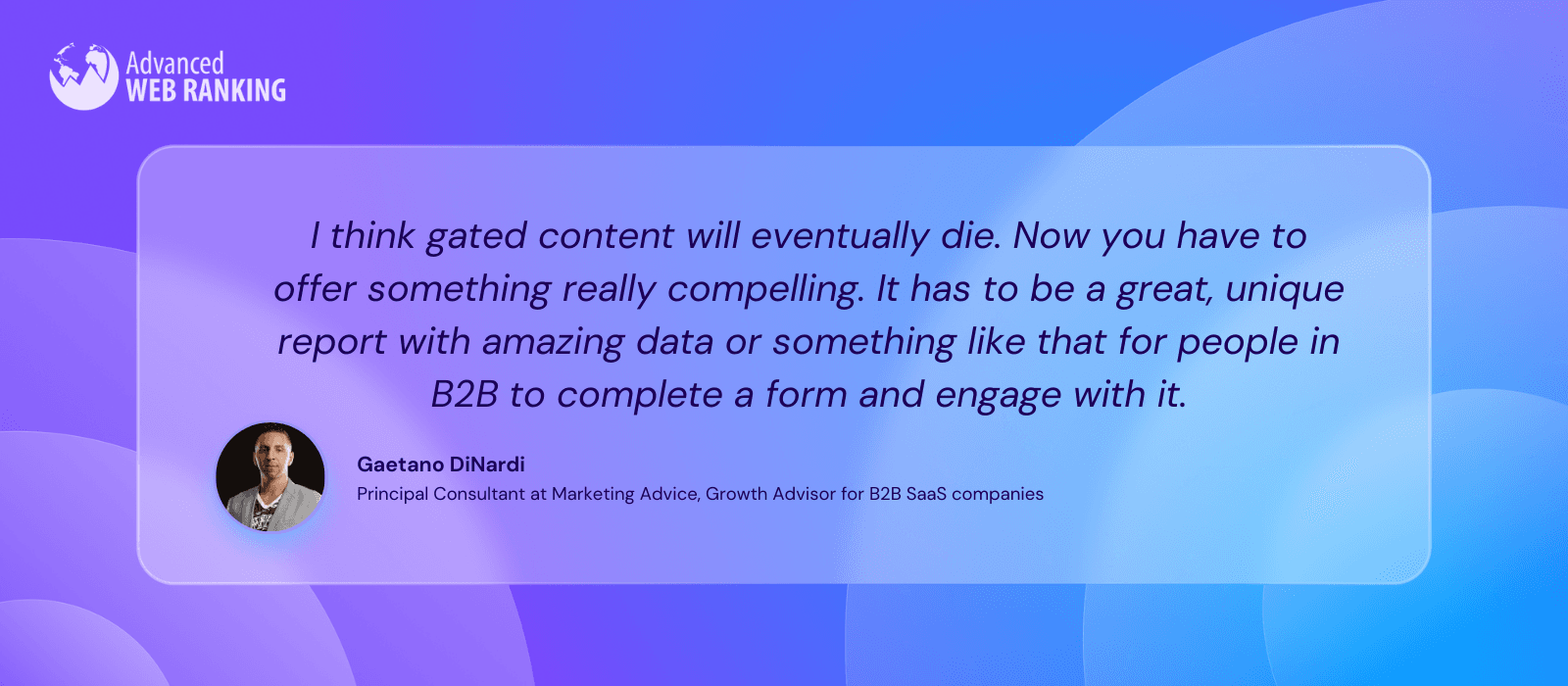 Advanced
WEB RANKING

I think gated content will eventually die. Now you have to offer something really compelling. It has to be a great, unique report with amazing data or something like that for people in B2B to complete a form and engage with it.

Gaetano DiNardi
Principal Consultant at Marketing Advice, Growth Advisor for B2B SaaS companies